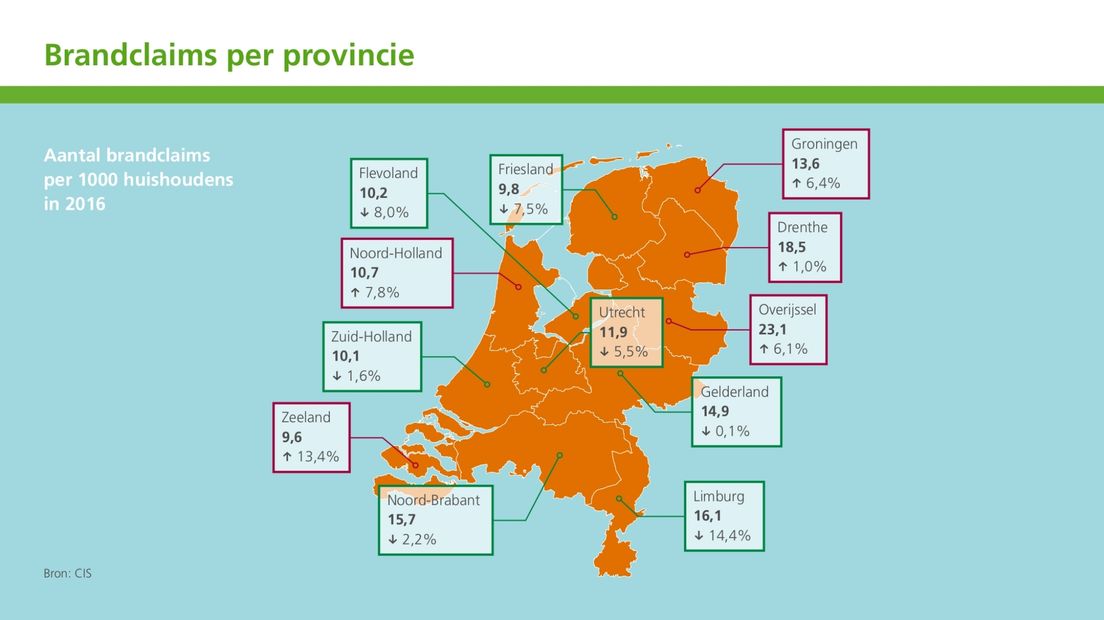 Brandclaims per provincie

Aantal brandclaims per 1000 huishoudens in 2016

Flevoland
10,2
↓ 8,0%

Friesland
9,8
↓ 7,5%

Groningen
13,6
↑ 6,4%

Drenthe
18,5
↑ 1,0%

Noord-Holland
10,7
↑ 7,8%

Utrecht
11,9
↓ 5,5%

Overijssel
23,1
↑ 6,1%

Zuid-Holland
10,1
↓ 1,6%

Gelderland
14,9
↓ 0,1%

Zeeland
9,6
↑ 13,4%

Noord-Brabant
15,7
↓ 2,2%

Limburg
16,1
↓ 14,4%

Bron: CIS